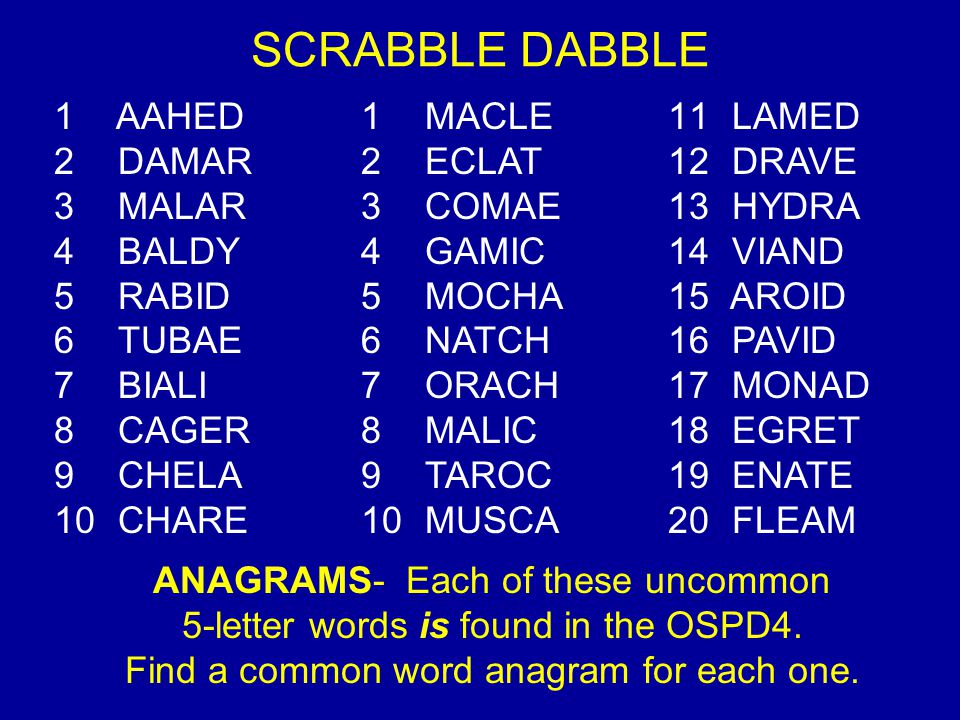 SCRABBLE DABBLE

1 AAHED
2 DAMAR
3 MALAR
4 BALDY
5 RABID
6 TUBAE
7 BIALI
8 CAGER
9 CHELA
10 CHARE

1 MACLE
2 ECLAT
3 COMAE
4 GAMIC
5 MOCHA
6 NATCH
7 ORACH
8 MALIC
9 TAROC
10 MUSCA

11 LAMED
12 DRAVE
13 HYDRA
14 VIAND
15 AROID
16 PAVID
17 MONAD
18 EGRET
19 ENATE
20 FLEAM

ANAGRAMS- Each of these uncommon 5-letter words is found in the OSPD4. Find a common word anagram for each one.